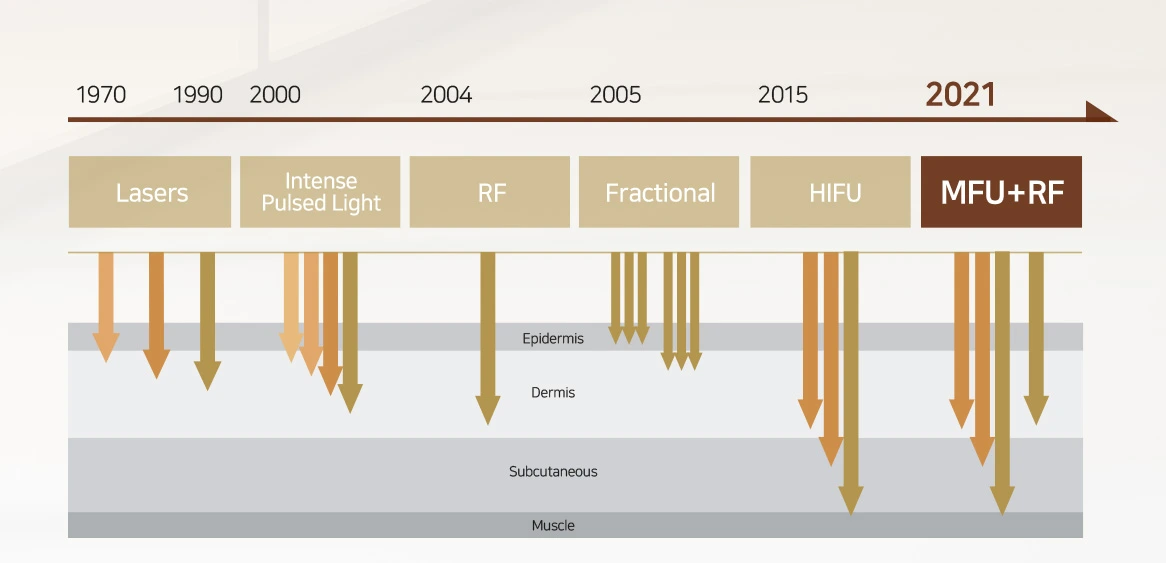 1970 1990 2000 2004 2005 2015 2021

Lasers

Intense Pulsed Light

RF

Fractional

HIFU

MFU+RF

Epidermis

Dermis

Subcutaneous

Muscle